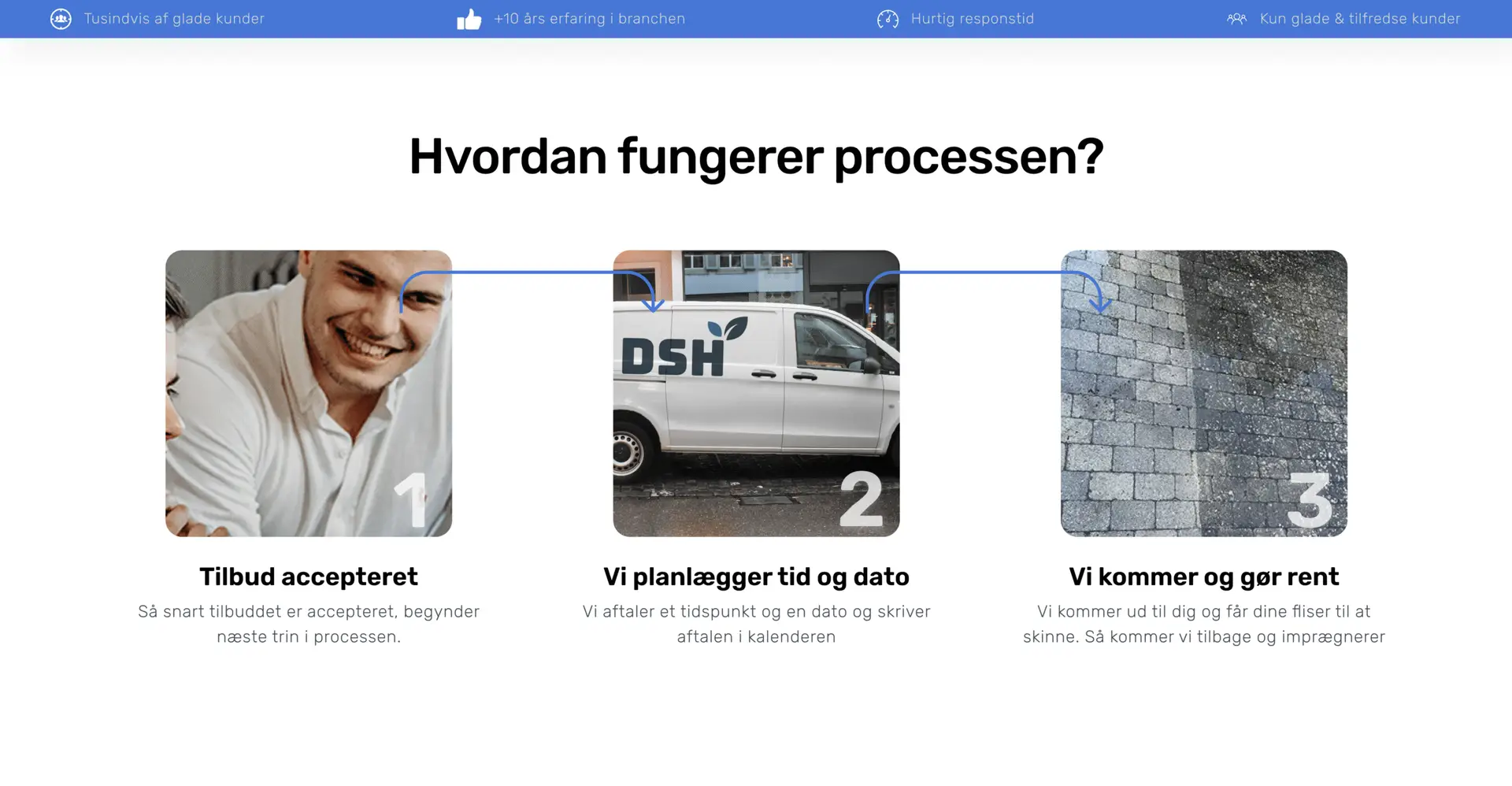 Tusindvis af glade kunder
+10 års erfaring i branchen
Hurtig responstid
Kun glade & tilfredse kunder

Hvordan fungerer processen?

1

DSH

2

3

Tilbud accepteret
Så snart tilbuddet er accepteret, begynder næste trin i processen.

Vi planlægger tid og dato
Vi aftaler et tidspunkt og en dato og skriver aftalen i kalenderen

Vi kommer og gør rent
Vi kommer ud til dig og får dine fliser til at skinne. Så kommer vi tilbage og imprægnerer